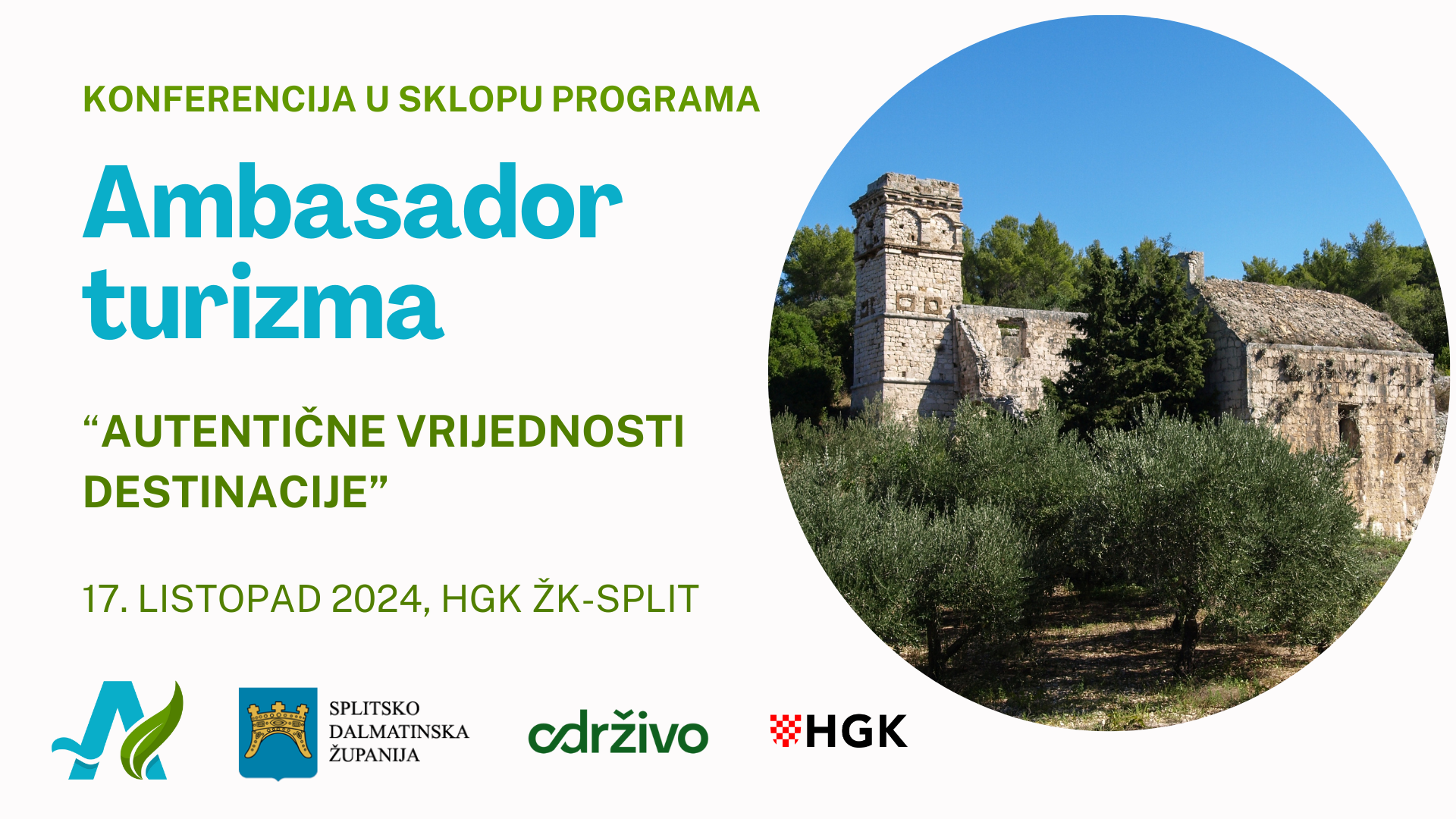 KONFERENCIJA U SKLOPU PROGRAMA

Ambasador turizma

“AUTENTIČNE VRIJEDNOSTI DESTINACIJE”

17. LISTOPAD 2024, HGK ŽK-SPLIT

SPLITSKO DALMATINSKA ŽUPANIJA

održivo

HGK